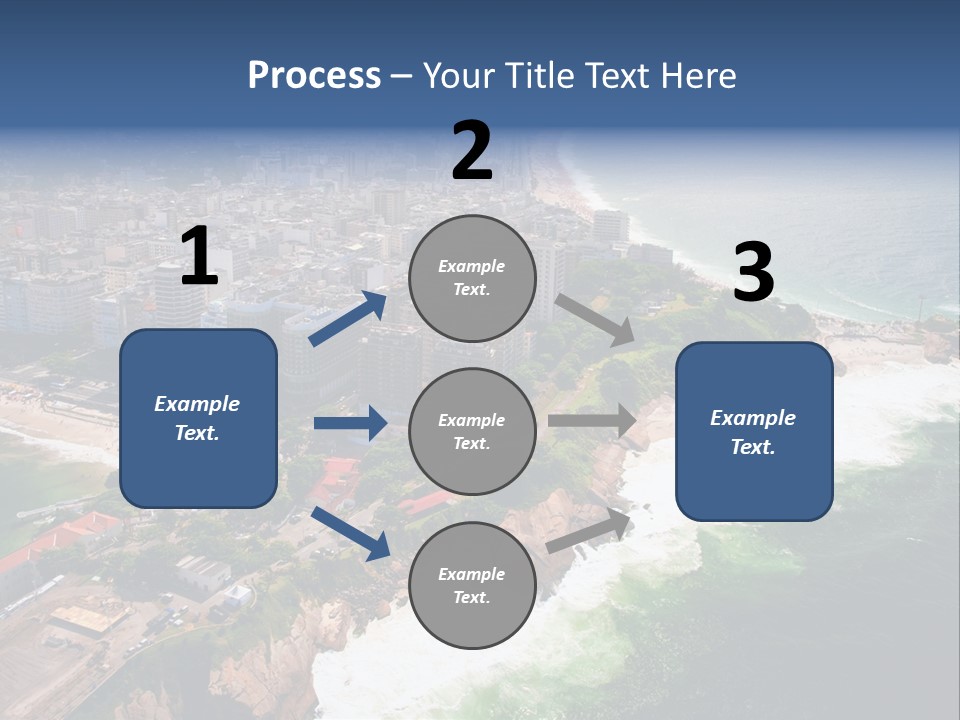 Process – Your Title Text Here

1

Example Text.

2

Example Text.

Example Text.

Example Text.

3

Example Text.